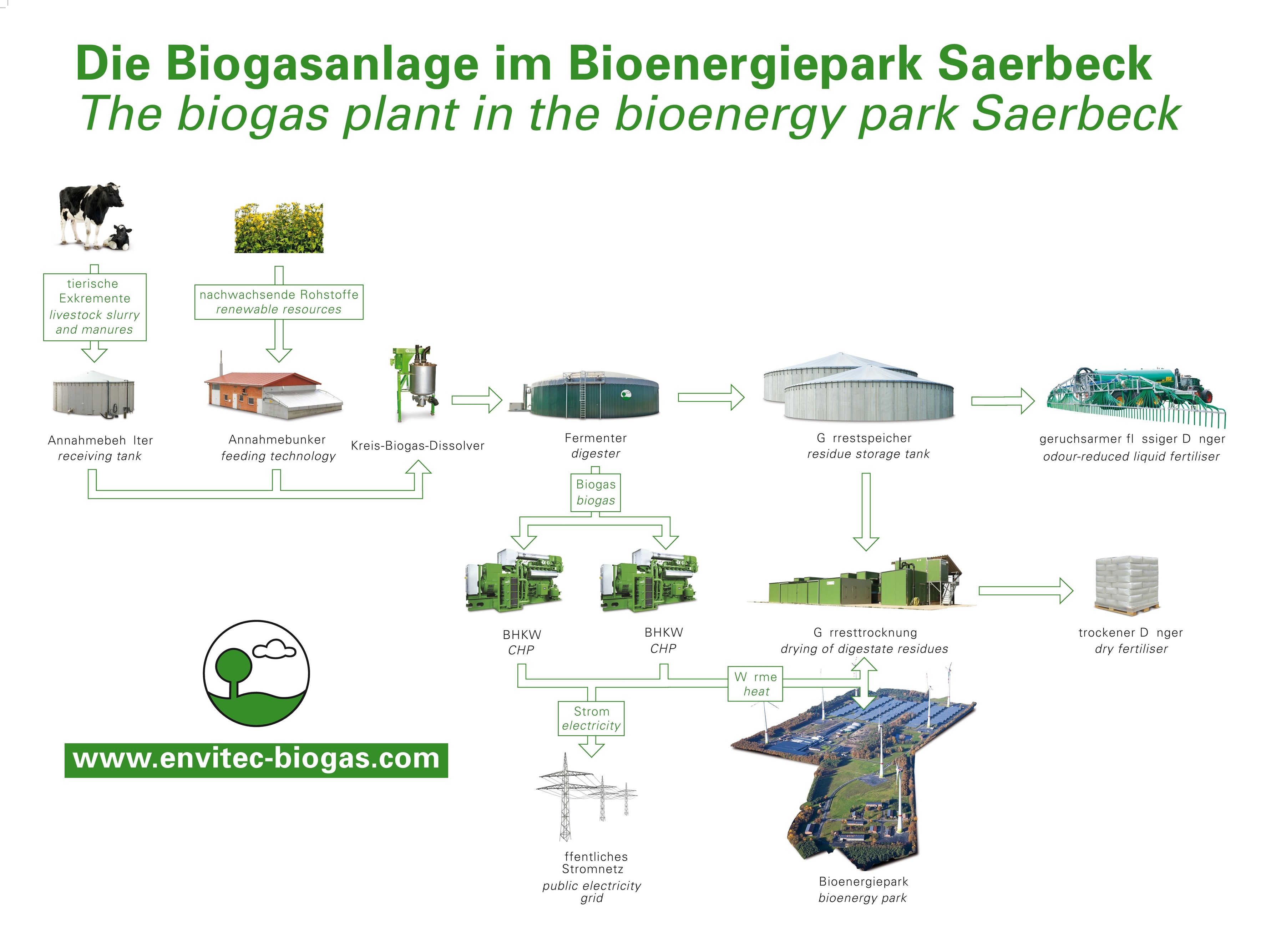 Die Biogasanlage im Bioenergiepark Saerbeck
The biogas plant in the bioenergy park Saerbeck

tierische Exkremente
livestock slurry and manures

nachwachsende Rohstoffe
renewable resources

Annahmebeh lter
receiving tank

Annahmebunker
feeding technology

Kreis-Biogas-Dissolver

Fermenter
digester

G rrestspeicher
residue storage tank

geruchsarmer fl ssiger D nger
odour-reduced liquid fertiliser

Biogas
biogas

BHKW
CHP

BHKW
CHP

G rresttrocknung
drying of digestate residues

trockener D nger
dry fertiliser

W rme
heat

Strom
electricity

ffentliches Stromnetz
public electricity grid

Bioenergiepark
bioenergy park

www.envitec-biogas.com